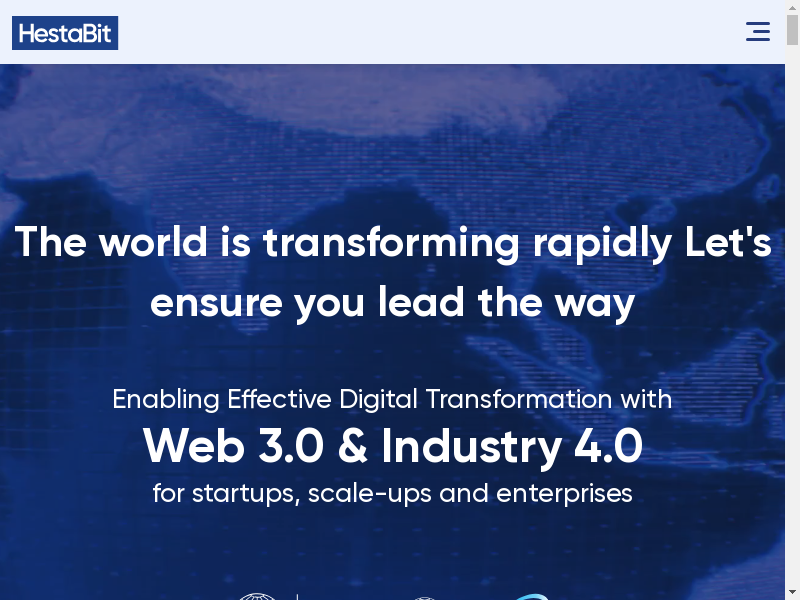 HestaBit

The world is transforming rapidly Let's ensure you lead the way

Enabling Effective Digital Transformation with
Web 3.0 & Industry 4.0
for startups, scale-ups and enterprises